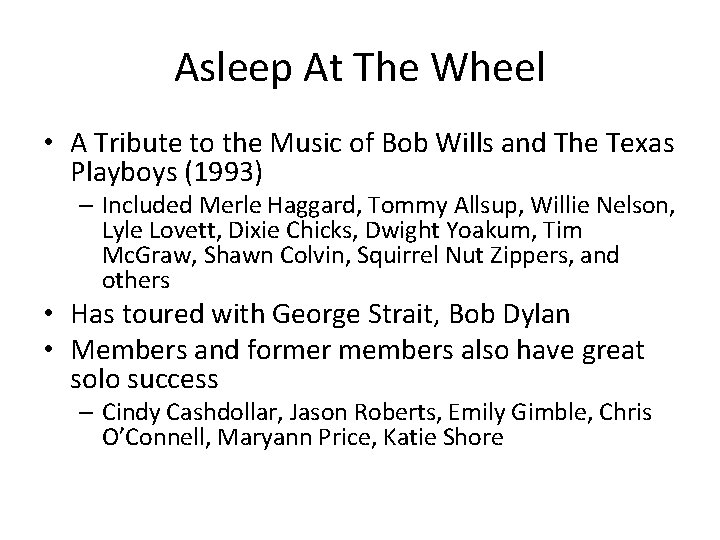 Asleep At The Wheel

• A Tribute to the Music of Bob Wills and The Texas Playboys (1993)
  – Included Merle Haggard, Tommy Allsup, Willie Nelson, Lyle Lovett, Dixie Chicks, Dwight Yoakum, Tim McGraw, Shawn Colvin, Squirrel Nut Zippers, and others
• Has toured with George Strait, Bob Dylan
• Members and former members also have great solo success
  – Cindy Cashdollar, Jason Roberts, Emily Gimble, Chris O'Connell, Maryann Price, Katie Shore